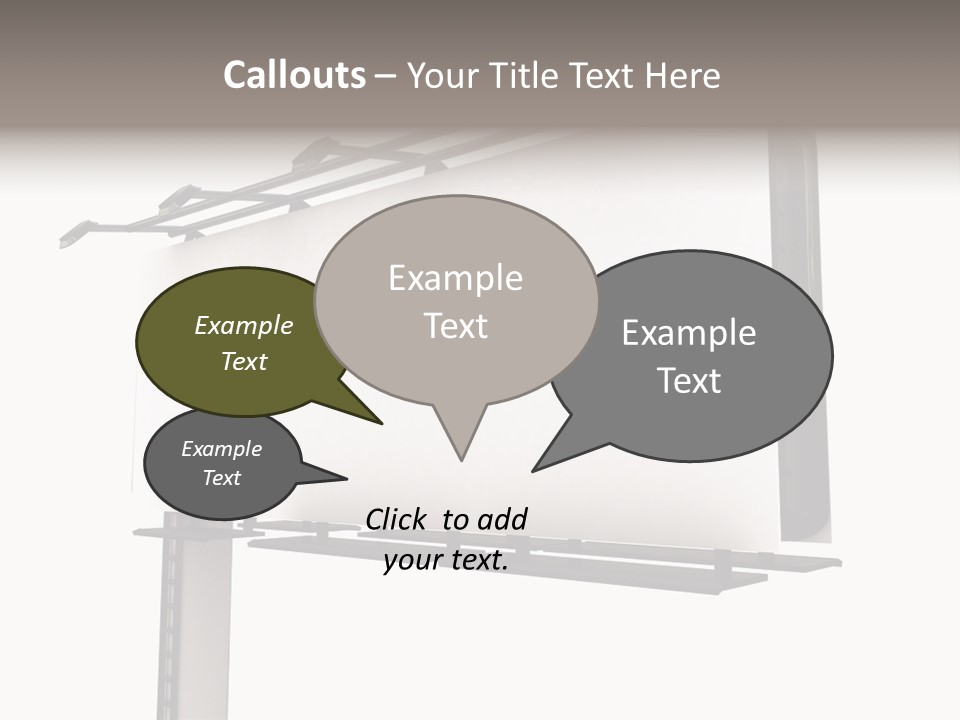 Callouts – Your Title Text Here

Example Text

Example Text

Example Text

Example Text

Click to add your text.